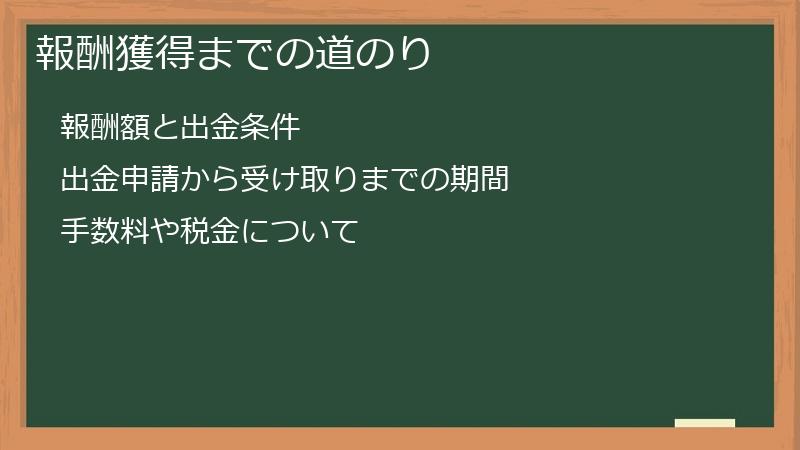 報酬獲得までの道のり

報酬額と出金条件

出金申請から受け取りまでの期間

手数料や税金について